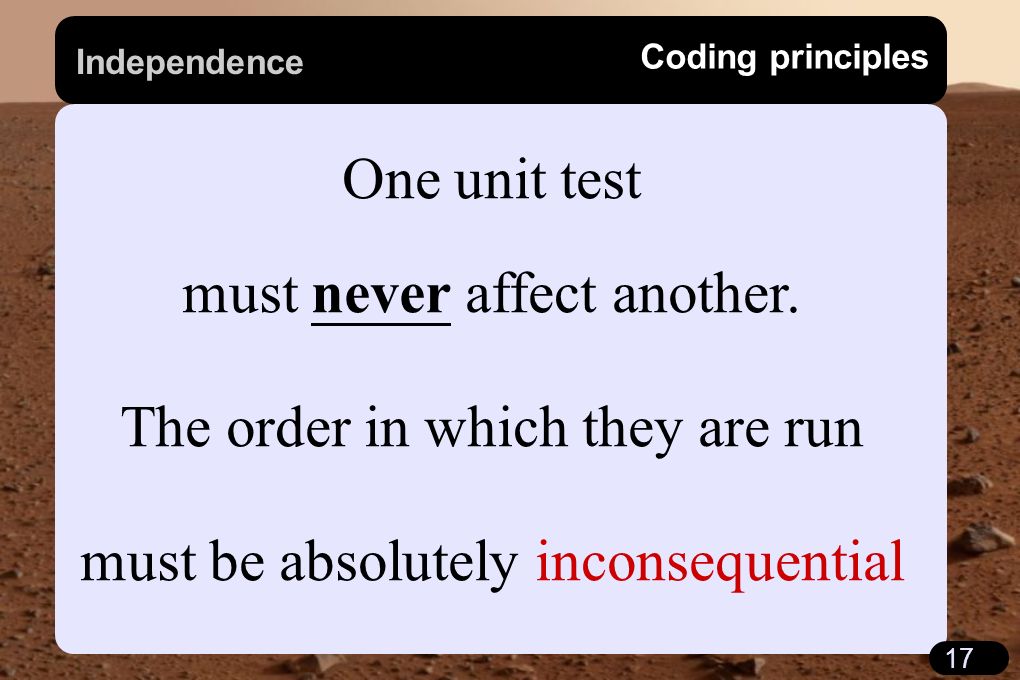 Independence

Coding principles

One unit test

must never affect another.

The order in which they are run

must be absolutely inconsequential

17